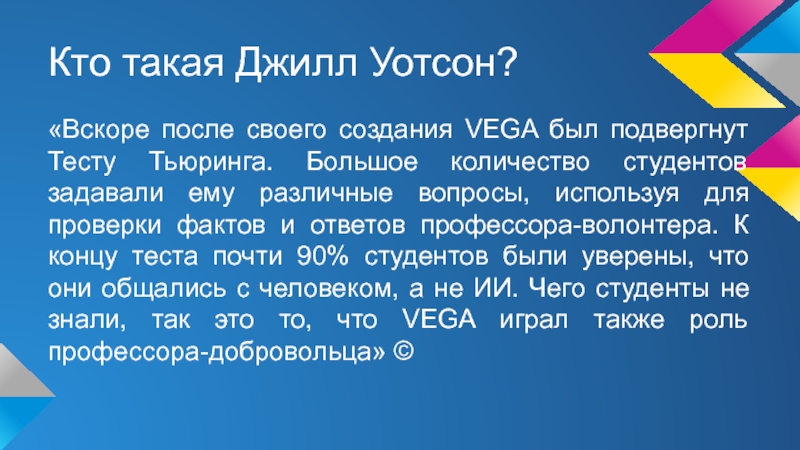 Кто такая Джилл Уотсон?

«Вскоре после своего создания VEGA был подвергнут Тесту Тьюринга. Большое количество студентов задавали ему различные вопросы, используя для проверки фактов и ответов профессора-волонтера. К концу теста почти 90% студентов были уверены, что они общались с человеком, а не ИИ. Чего студенты не знали, так это то, что VEGA играл также роль профессора-добровольца» ©